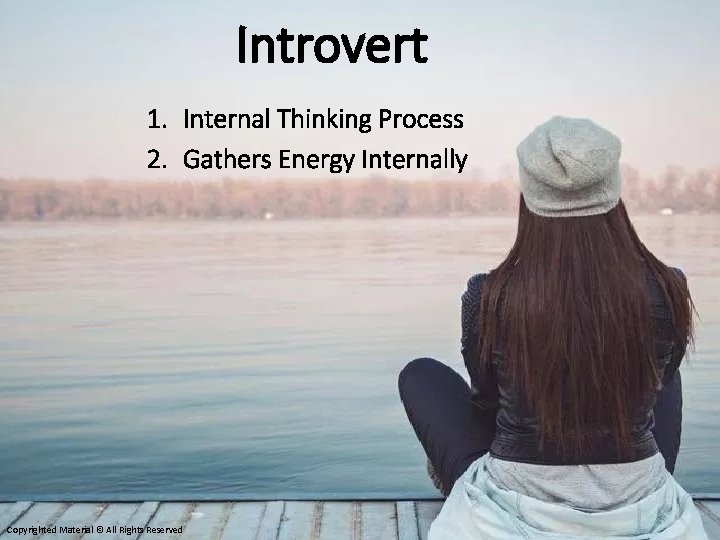 Introvert

1. Internal Thinking Process
2. Gathers Energy Internally

Copyrighted Material © All Rights Reserved